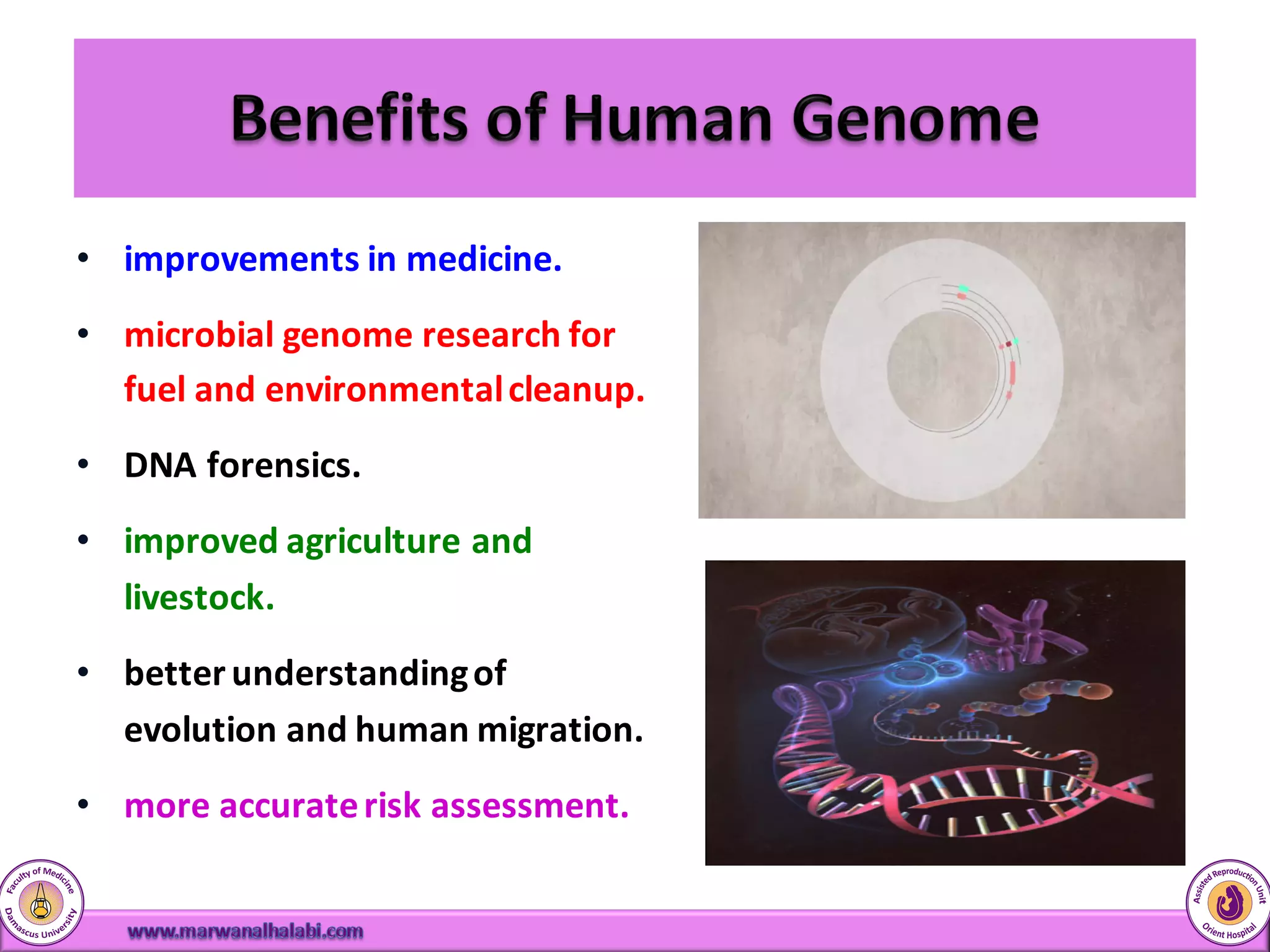 Benefits of Human Genome

• improvements in medicine.

• microbial genome research for fuel and environmental cleanup.

• DNA forensics.

• improved agriculture and livestock.

• better understanding of evolution and human migration.

• more accurate risk assessment.

Faculty of Medicine
Damascus University

www.marwanalhalabi.com

Assisted Reproduction Unit
Orient Hospital